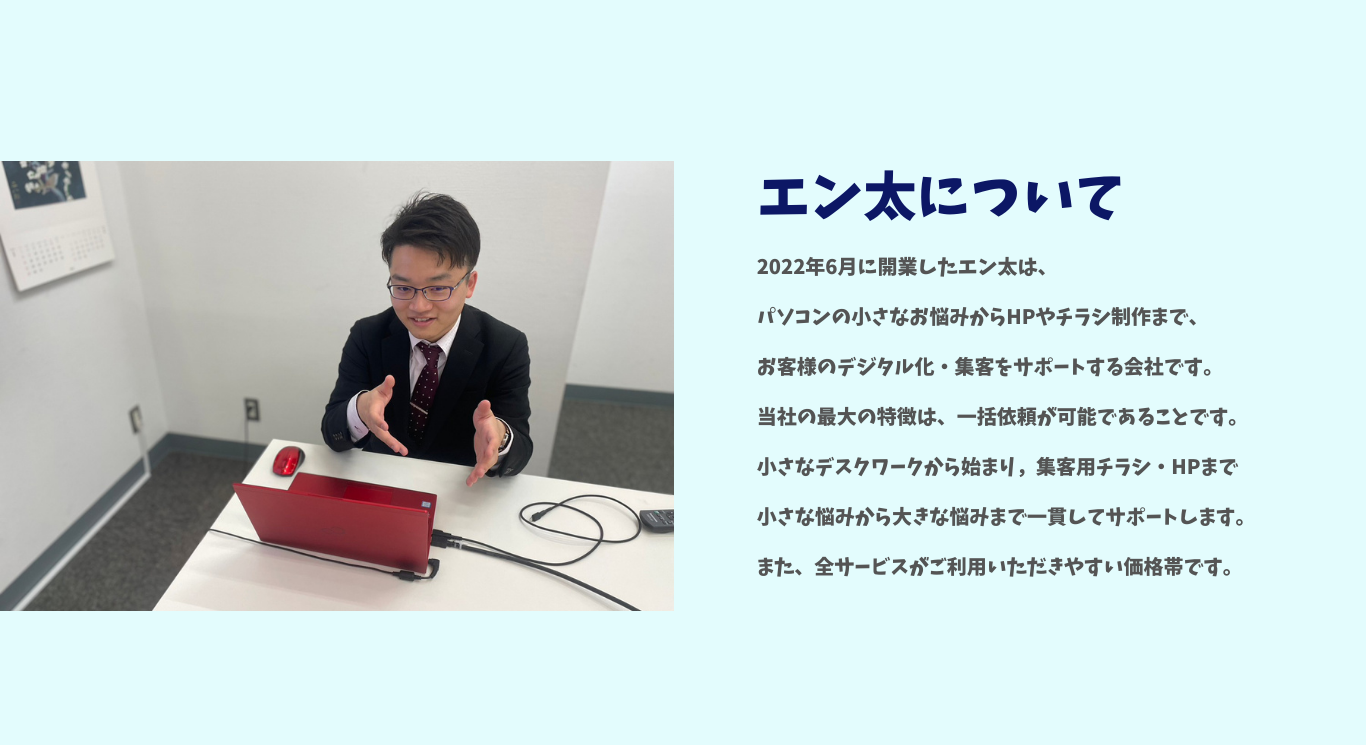 エン太について

2022年6月に開業したエン太は、

パソコンの小さなお悩みからHPやチラシ制作まで、

お客様のデジタル化・集客をサポートする会社です。

当社の最大の特徴は、一括依頼が可能であることです。

小さなデスクワークから始まり，集客用チラシ・HPまで

小さな悩みから大きな悩みまで一貫してサポートします。

また、全サービスがご利用いただきやすい価格帯です。